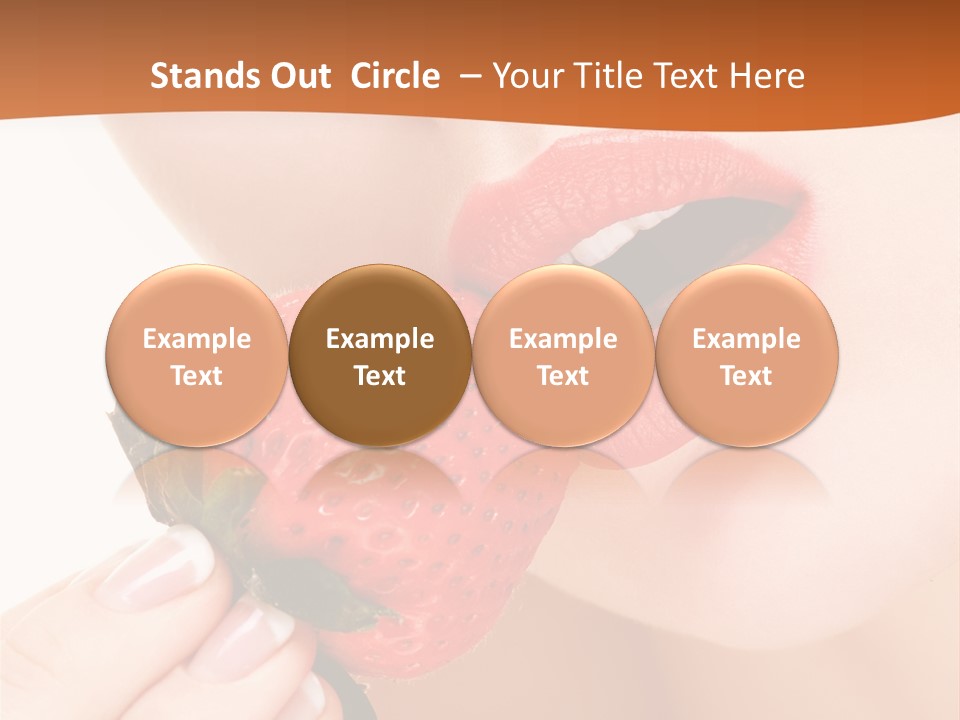 Stands Out Circle – Your Title Text Here

Example Text

Example Text

Example Text

Example Text